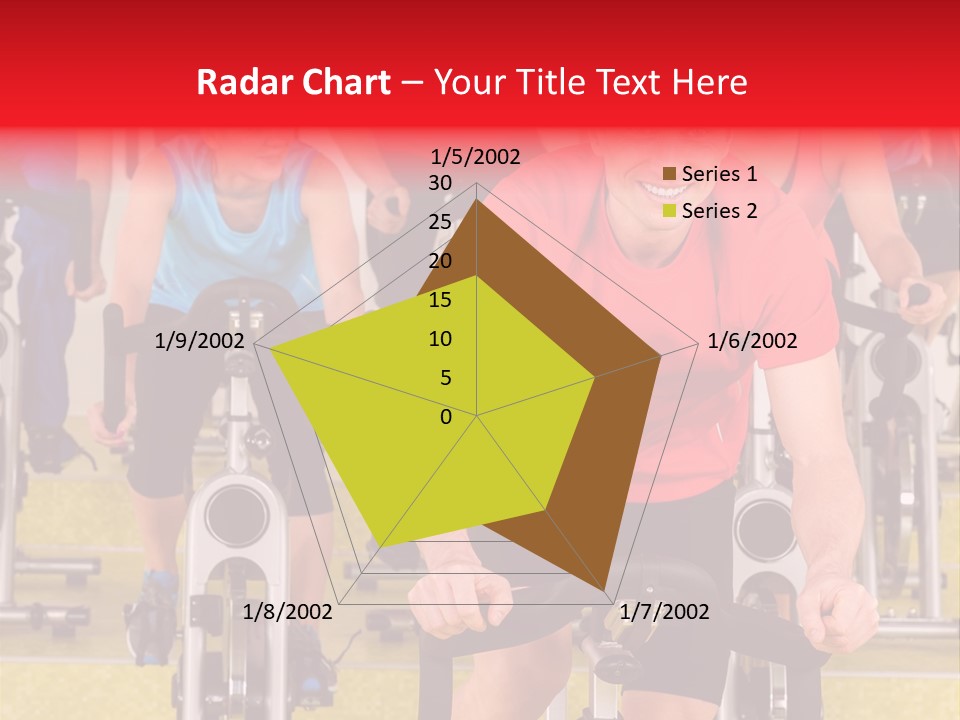 Radar Chart – Your Title Text Here

1/5/2002
30
25
20
15
10
5
0
1/6/2002
1/7/2002
1/8/2002
1/9/2002

Series 1
Series 2